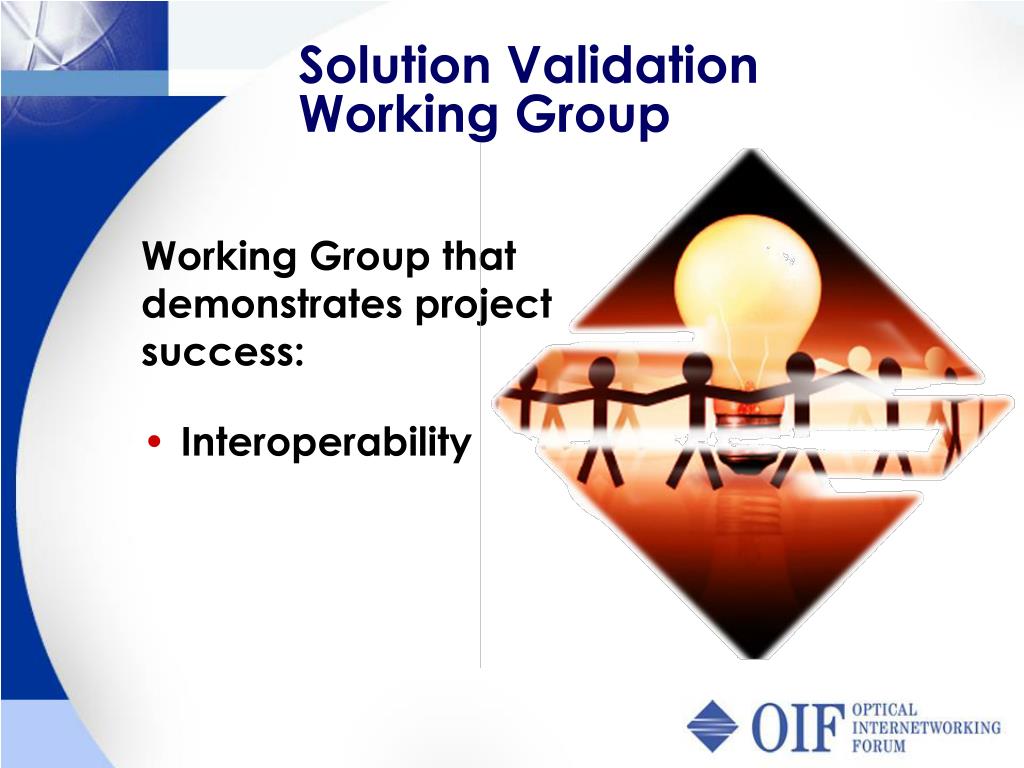 Solution Validation Working Group

Working Group that demonstrates project success:

• Interoperability

OIF OPTICAL INTERNETWORKING FORUM